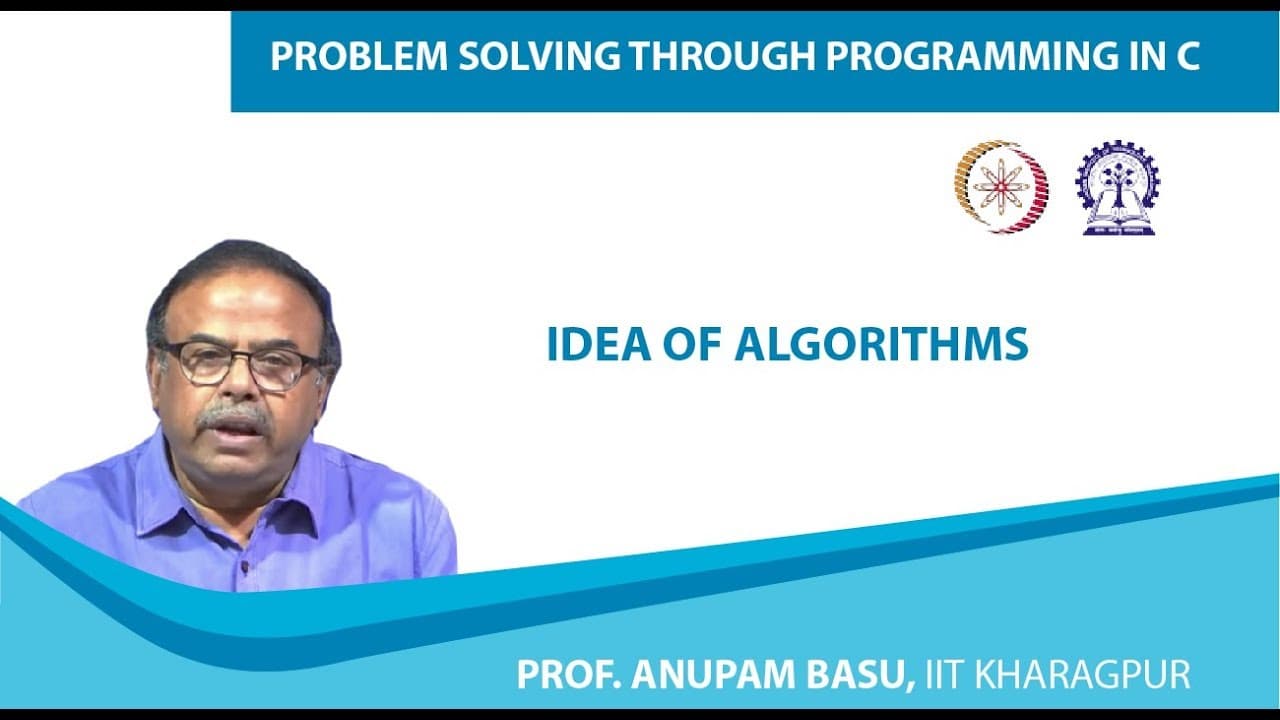 PROBLEM SOLVING THROUGH PROGRAMMING IN C

IDEA OF ALGORITHMS

PROF. ANUPAM BASU, IIT KHARAGPUR